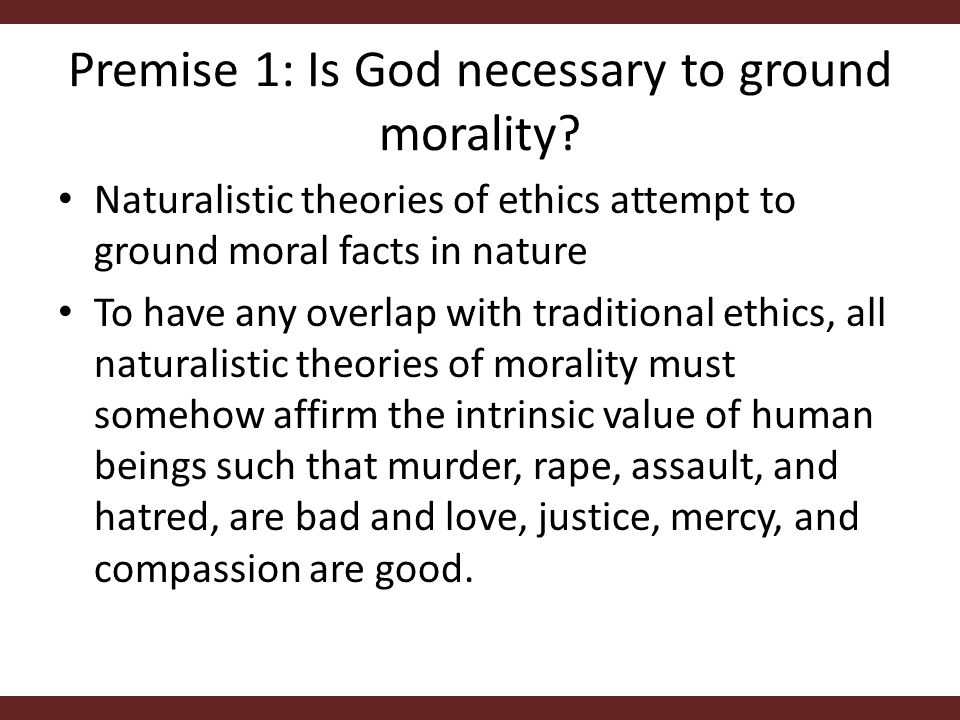 Premise 1: Is God necessary to ground morality?

• Naturalistic theories of ethics attempt to ground moral facts in nature

• To have any overlap with traditional ethics, all naturalistic theories of morality must somehow affirm the intrinsic value of human beings such that murder, rape, assault, and hatred, are bad and love, justice, mercy, and compassion are good.